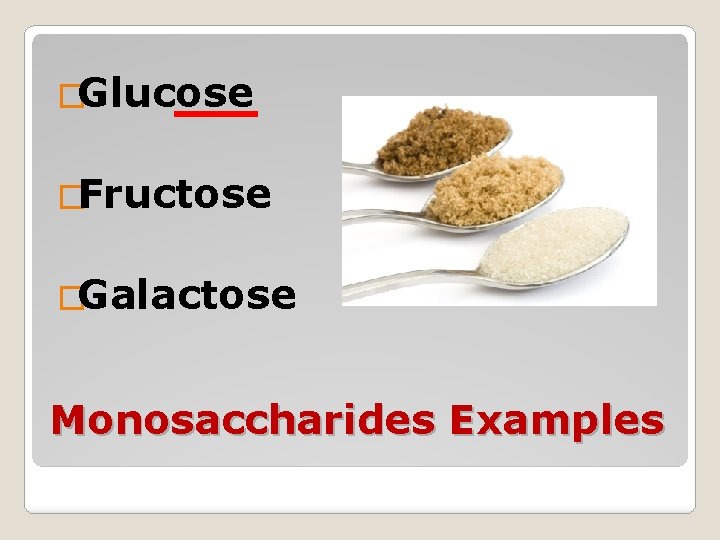 Glucose

Fructose

Galactose

Monosaccharides Examples